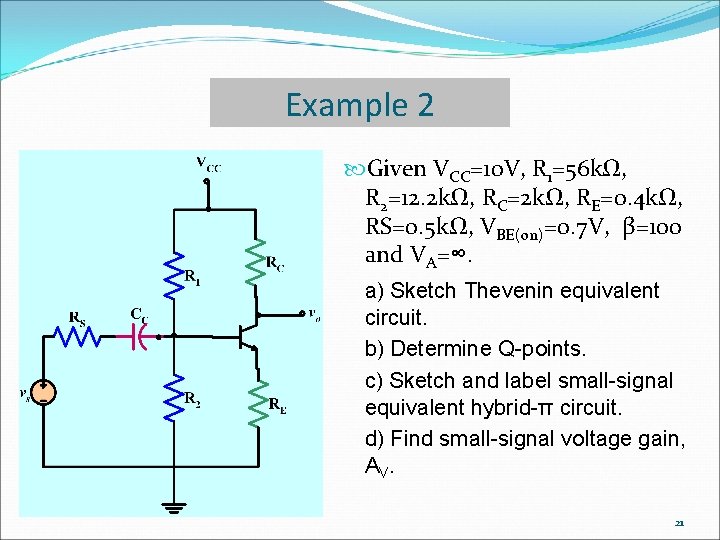 Example 2

$V_{CC}$

$R_1$

$R_C$

$R_S$

$C_C$

$v_o$

$v_s$

$R_2$

$R_E$

Given $V_{CC}$=10V, $R_1$=56kΩ, $R_2$=12.2kΩ, $R_C$=2kΩ, $R_E$=0.4kΩ, RS=0.5kΩ, $V_{BE(on)}$=0.7V, β=100 and $V_A$=∞.

a) Sketch Thevenin equivalent circuit.

b) Determine Q-points.

c) Sketch and label small-signal equivalent hybrid-π circuit.

d) Find small-signal voltage gain, $A_V$.

21